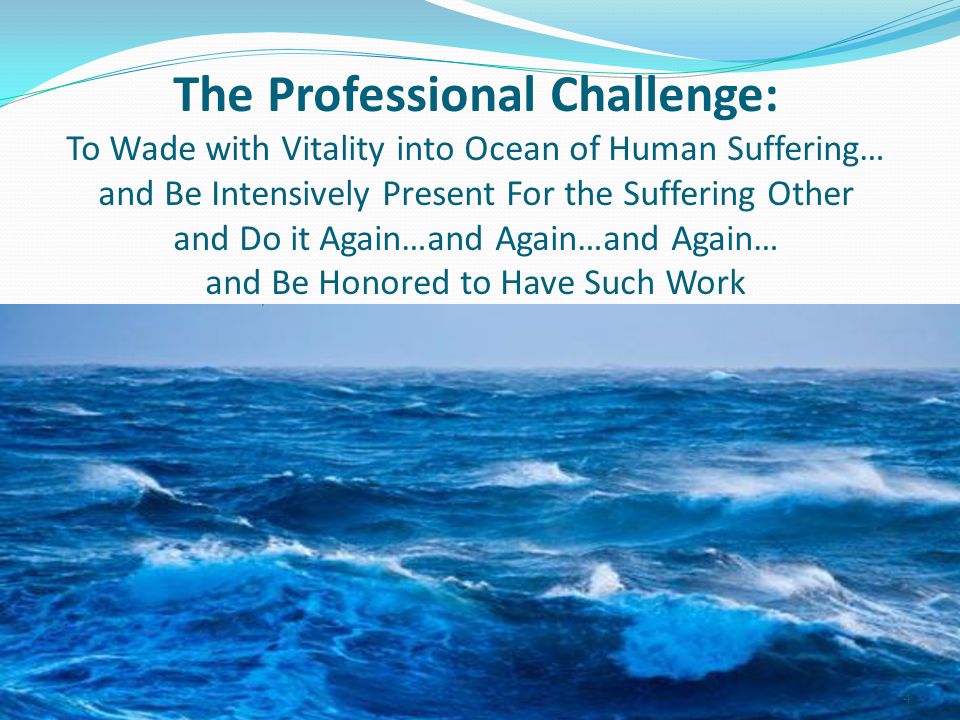 The Professional Challenge:
To Wade with Vitality into Ocean of Human Suffering…
and Be Intensively Present For the Suffering Other
and Do it Again…and Again…and Again…
and Be Honored to Have Such Work